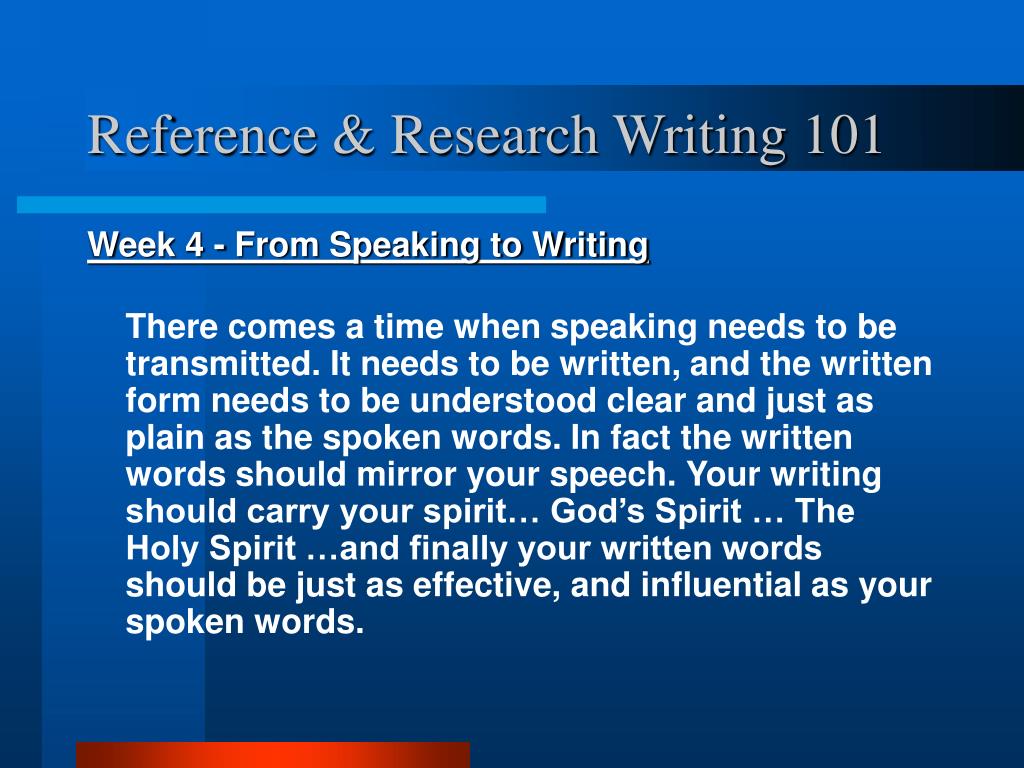 Reference & Research Writing 101

Week 4 - From Speaking to Writing

There comes a time when speaking needs to be transmitted. It needs to be written, and the written form needs to be understood clear and just as plain as the spoken words. In fact the written words should mirror your speech. Your writing should carry your spirit… God’s Spirit … The Holy Spirit …and finally your written words should be just as effective, and influential as your spoken words.